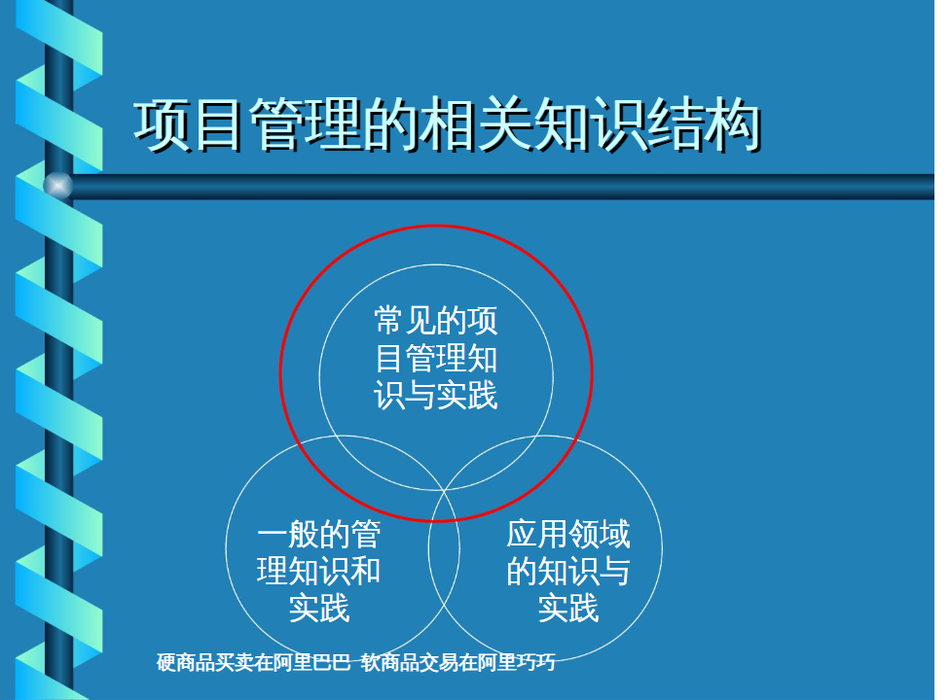 项目管理的相关知识结构

常见的项目管理知识与实践

一般的管理知识和实践

应用领域的知识与实践

硬商品买卖在阿里巴巴 软商品交易在阿里巧巧